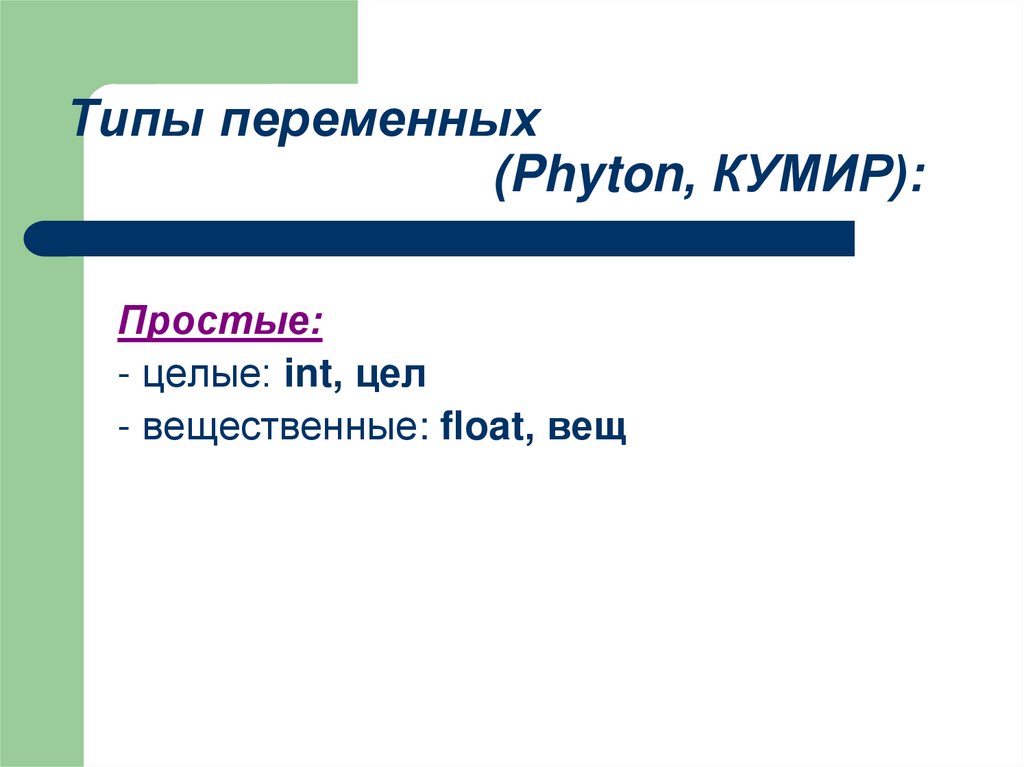 Типы переменных
(Phyton, КУМИР):

Простые:
- целые: int, цел
- вещественные: float, вещ